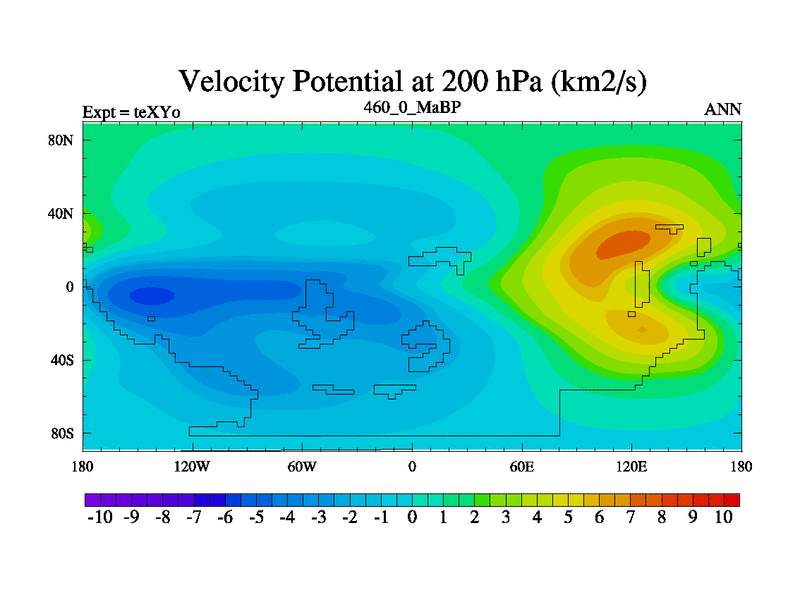 Velocity Potential at 200 hPa (km2/s)

Expt = teXYo

460_0_MaBP

ANN

80N
40N
0
40S
80S

180
120W
60W
0
60E
120E
180

-10 -9 -8 -7 -6 -5 -4 -3 -2 -1 0 1 2 3 4 5 6 7 8 9 10